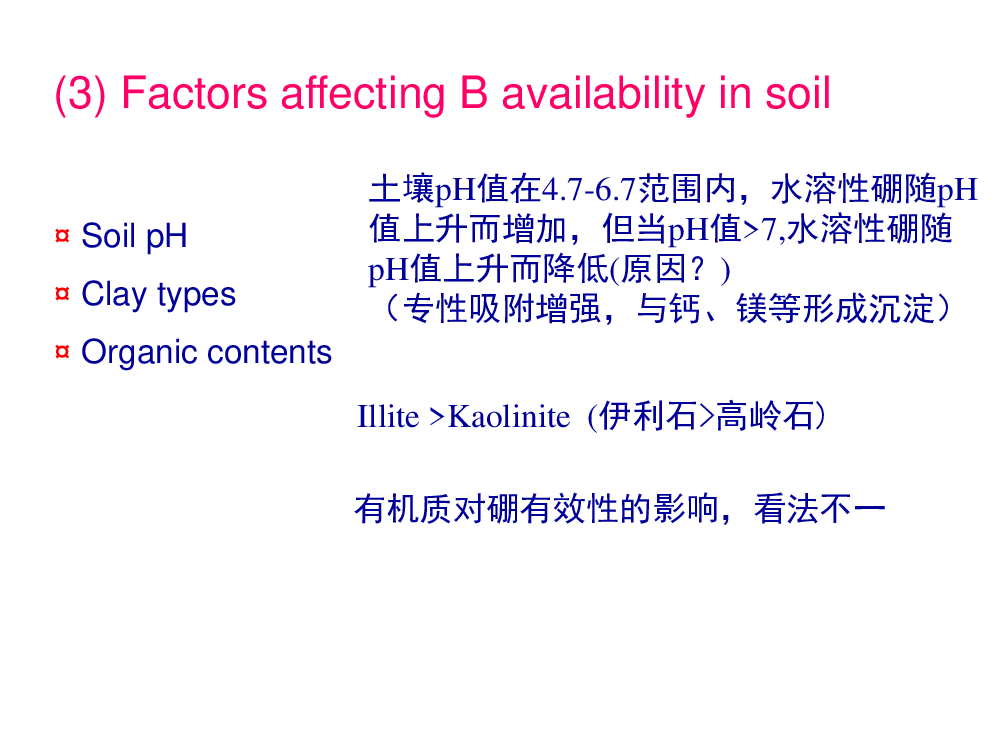 (3) Factors affecting B availability in soil

¤ Soil pH

¤ Clay types

¤ Organic contents

土壤pH值在4.7-6.7范围内，水溶性硼随pH值上升而增加，但当pH值>7,水溶性硼随pH值上升而降低(原因？)
（专性吸附增强，与钙、镁等形成沉淀）

Illite >Kaolinite (伊利石>高岭石)

有机质对硼有效性的影响，看法不一